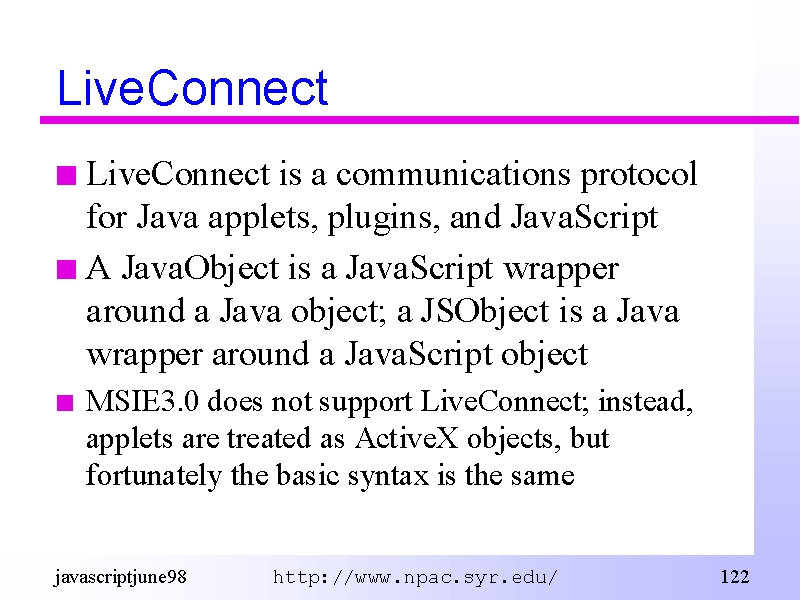 LiveConnect

LiveConnect is a communications protocol for Java applets, plugins, and JavaScript

A JavaObject is a JavaScript wrapper around a Java object; a JSObject is a Java wrapper around a JavaScript object

MSIE3.0 does not support LiveConnect; instead, applets are treated as ActiveX objects, but fortunately the basic syntax is the same

javascriptjune98 http://www.npac.syr.edu/ 122